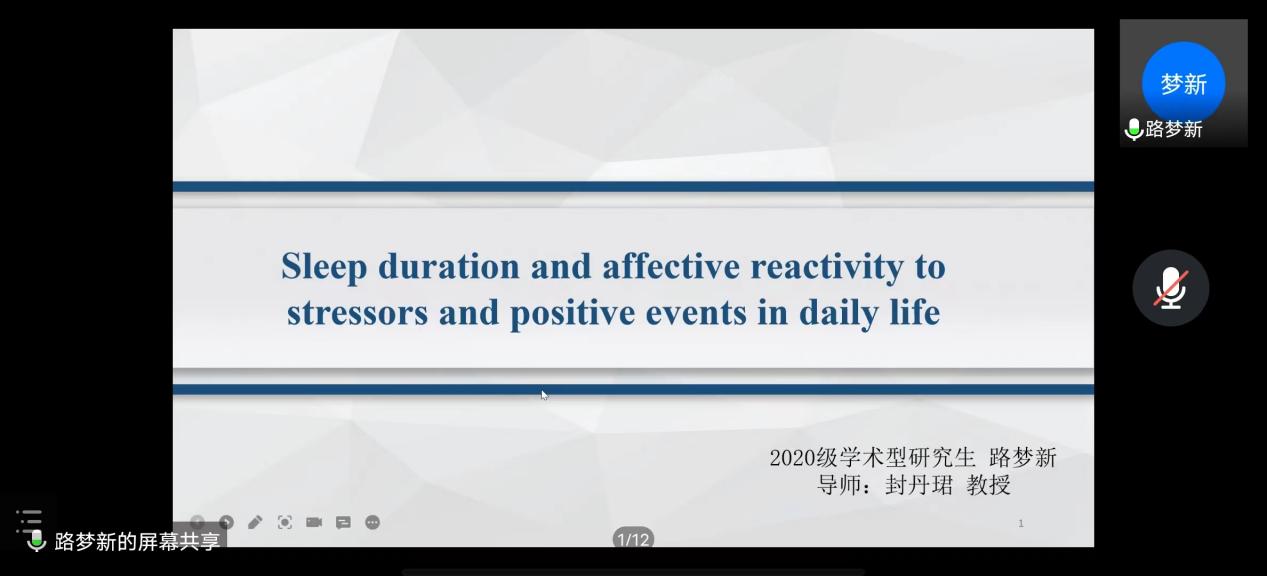 梦新
路梦新

Sleep duration and affective reactivity to stressors and positive events in daily life

2020级学术型研究生 路梦新
导师：封丹珺 教授

1

路梦新的屏幕共享

1/12